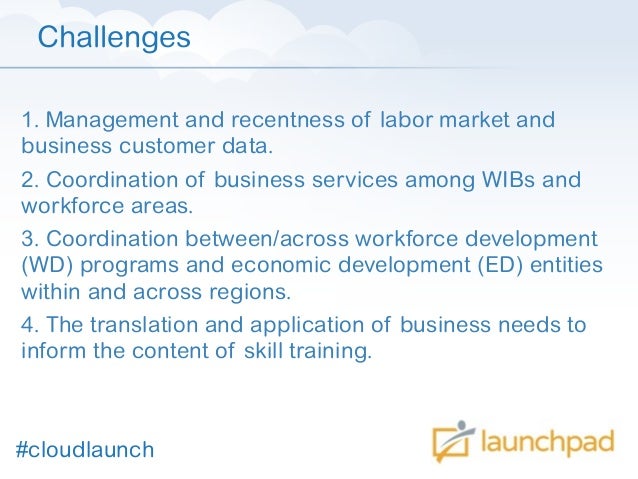 Challenges

1. Management and recentness of labor market and business customer data.

2. Coordination of business services among WIBs and workforce areas.

3. Coordination between/across workforce development (WD) programs and economic development (ED) entities within and across regions.

4. The translation and application of business needs to inform the content of skill training.

#cloudlaunch

launchpad